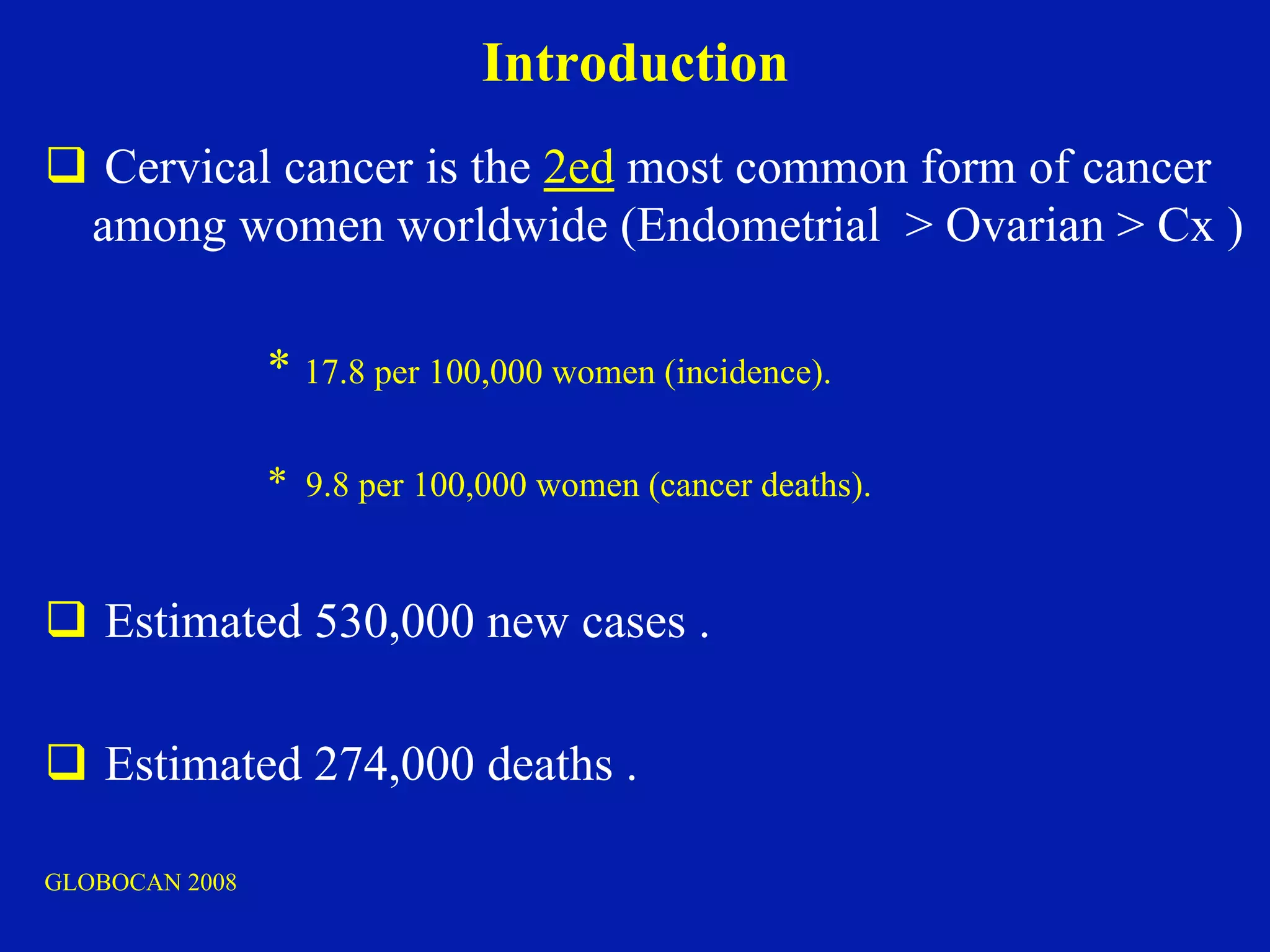 Introduction

❑ Cervical cancer is the 2ed most common form of cancer among women worldwide (Endometrial > Ovarian > Cx )

* 17.8 per 100,000 women (incidence).

* 9.8 per 100,000 women (cancer deaths).

❑ Estimated 530,000 new cases .

❑ Estimated 274,000 deaths .

GLOBOCAN 2008